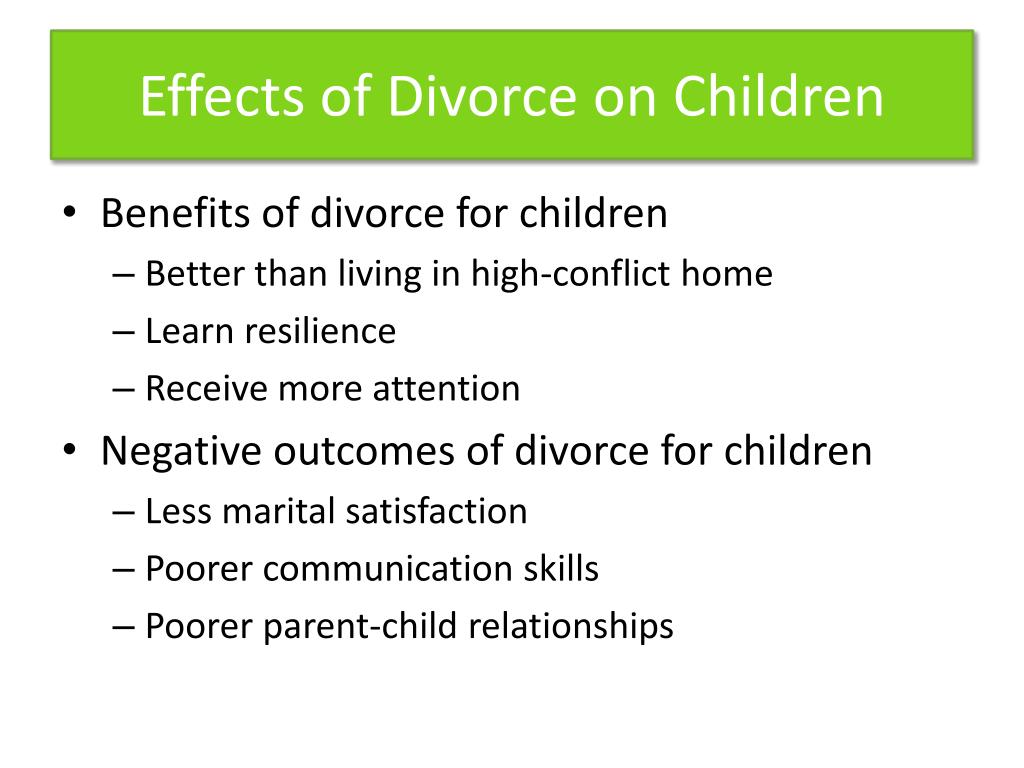 Effects of Divorce on Children

• Benefits of divorce for children
– Better than living in high-conflict home
– Learn resilience
– Receive more attention

• Negative outcomes of divorce for children
– Less marital satisfaction
– Poorer communication skills
– Poorer parent-child relationships